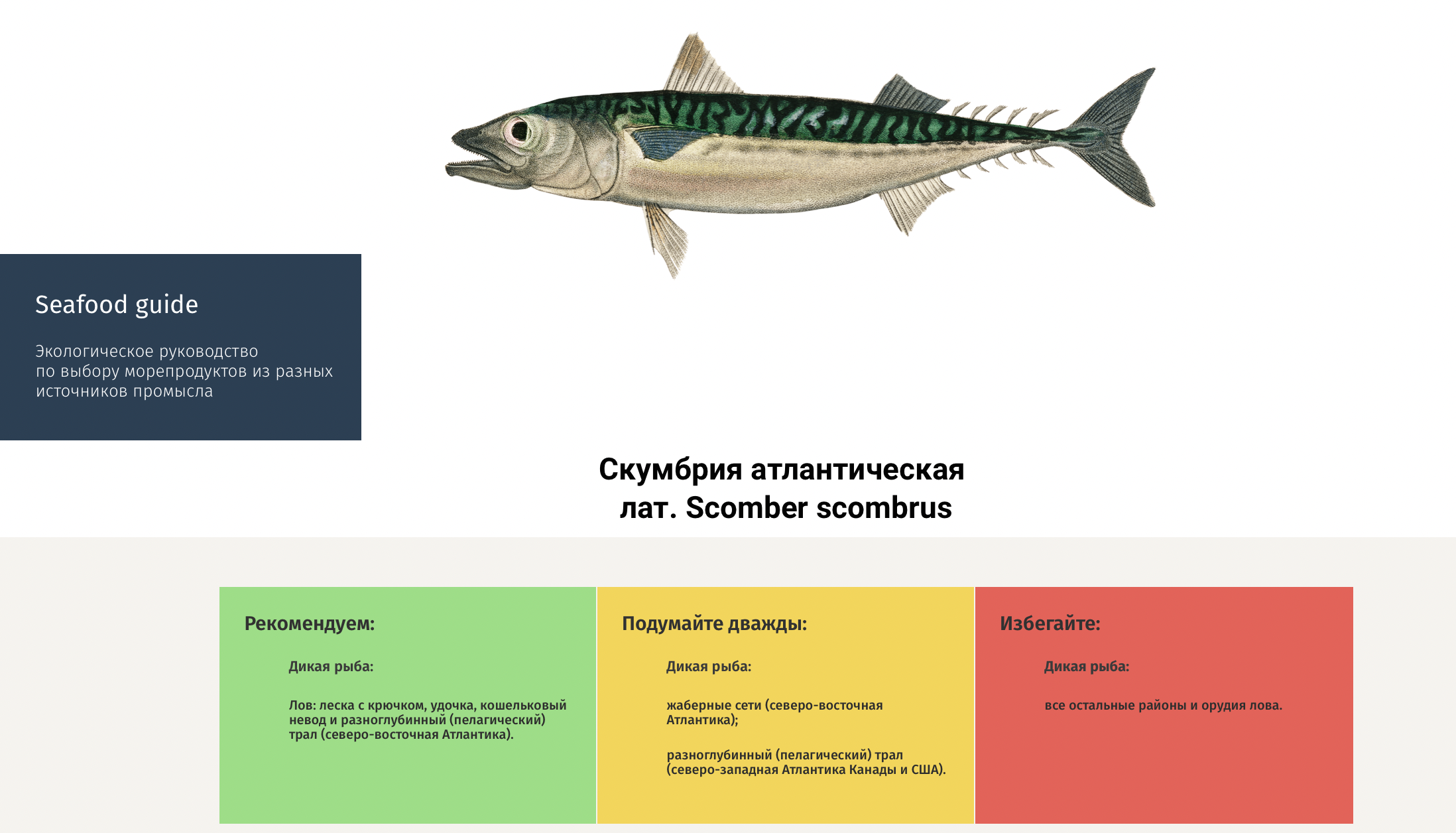 Seafood guide

Экологическое руководство по выбору морепродуктов из разных источников промысла

Скумбрия атлантическая
лат. Scomber scombrus

Рекомендуем:

Дикая рыба:

Лов: леска с крючком, удочка, кошельковый невод и разноглубинный (пелагический) трал (северо-восточная Атлантика).

Подумайте дважды:

Дикая рыба:

жаберные сети (северо-восточная Атлантика);

разноглубинный (пелагический) трал (северо-западная Атлантика Канады и США).

Избегайте:

Дикая рыба:

все остальные районы и орудия лова.